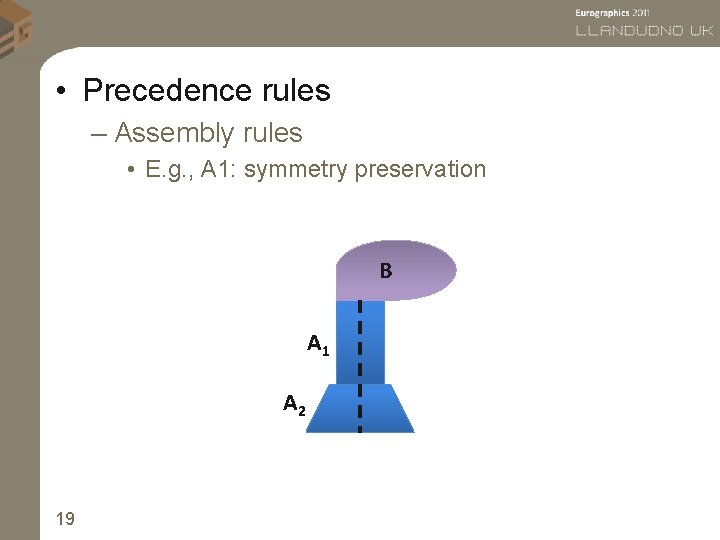 Eurographics 2011
LLANDUDNO UK

• Precedence rules
– Assembly rules
• E.g., A1: symmetry preservation

B

$A_1$

$A_2$

19